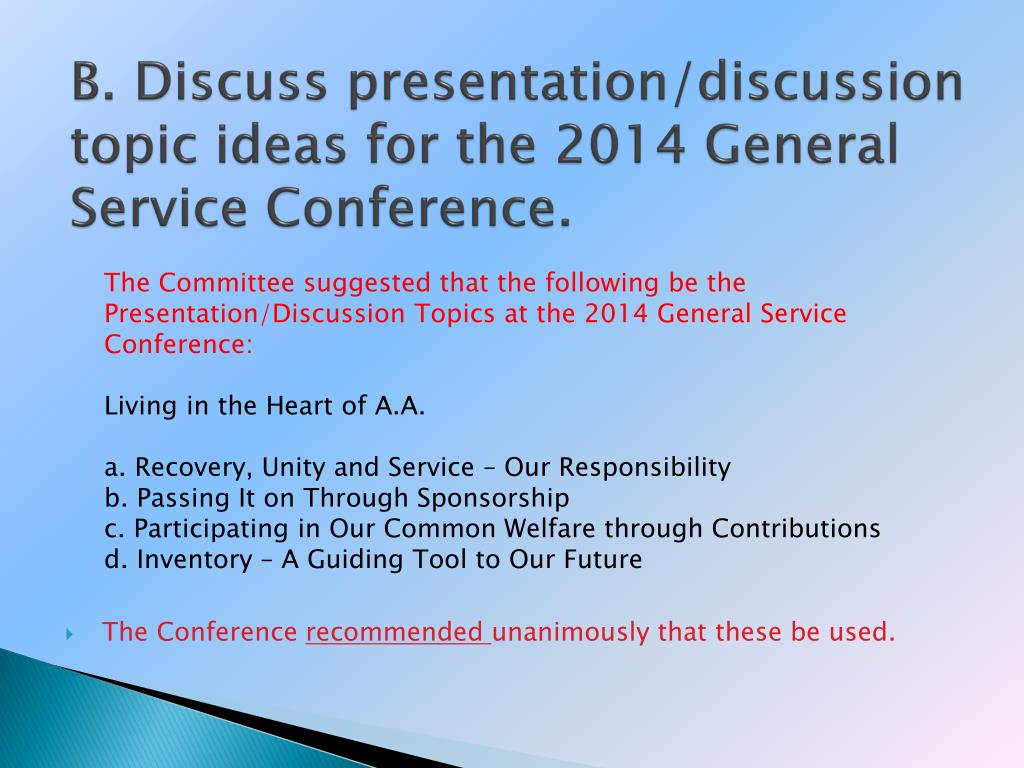 B. Discuss presentation/discussion topic ideas for the 2014 General Service Conference.

The Committee suggested that the following be the Presentation/Discussion Topics at the 2014 General Service Conference:

Living in the Heart of A.A.

a. Recovery, Unity and Service – Our Responsibility
b. Passing It on Through Sponsorship
c. Participating in Our Common Welfare through Contributions
d. Inventory – A Guiding Tool to Our Future

The Conference recommended unanimously that these be used.